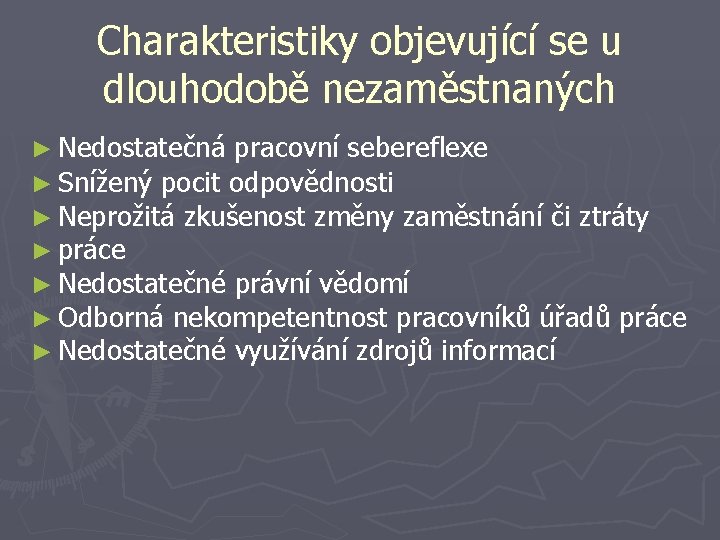 Charakteristiky objevující se u dlouhodobě nezaměstnaných

► Nedostatečná pracovní sebereflexe
► Snížený pocit odpovědnosti
► Neprožitá zkušenost změny zaměstnání či ztráty
► práce
► Nedostatečné právní vědomí
► Odborná nekompetentnost pracovníků úřadů práce
► Nedostatečné využívání zdrojů informací